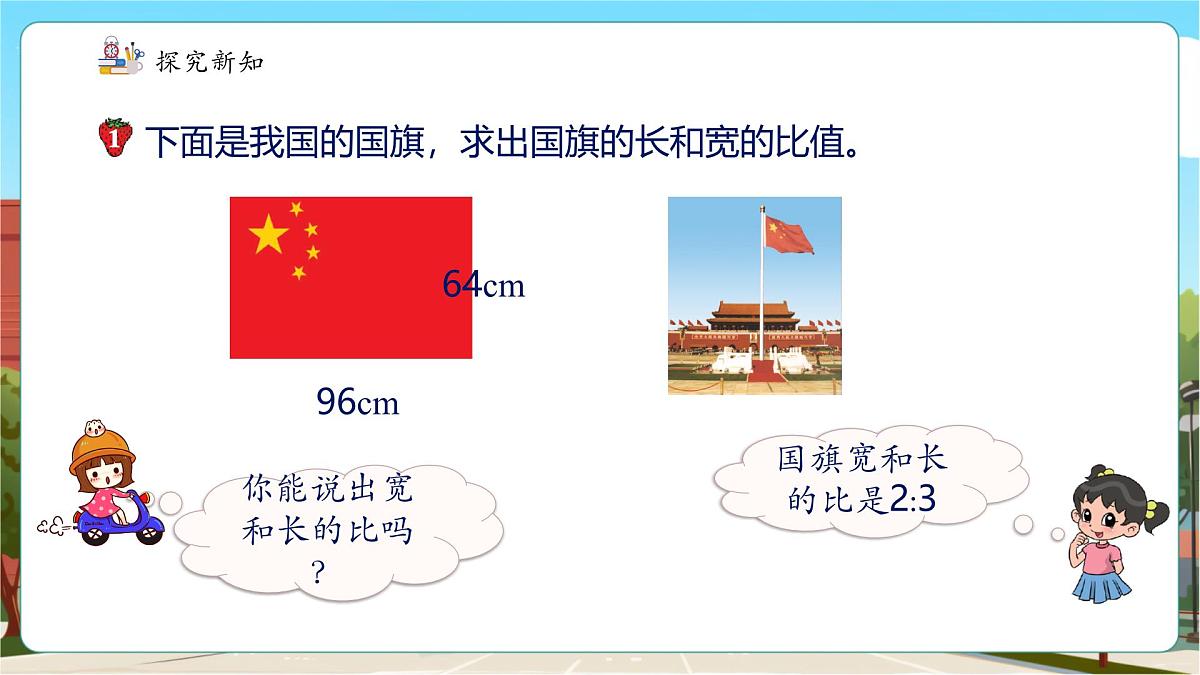 探究新知

1 下面是我国的国旗，求出国旗的长和宽的比值。

64cm

96cm

你能说出宽和长的比吗？

国旗宽和长的比是2:3